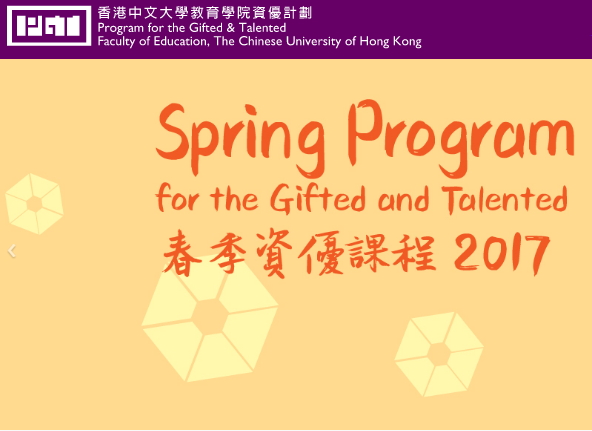 香港中文大學教育學院資優計劃
Program for the Gifted & Talented
Faculty of Education, The Chinese University of Hong Kong

Spring Program
for the Gifted and Talented
春季資優課程 2017